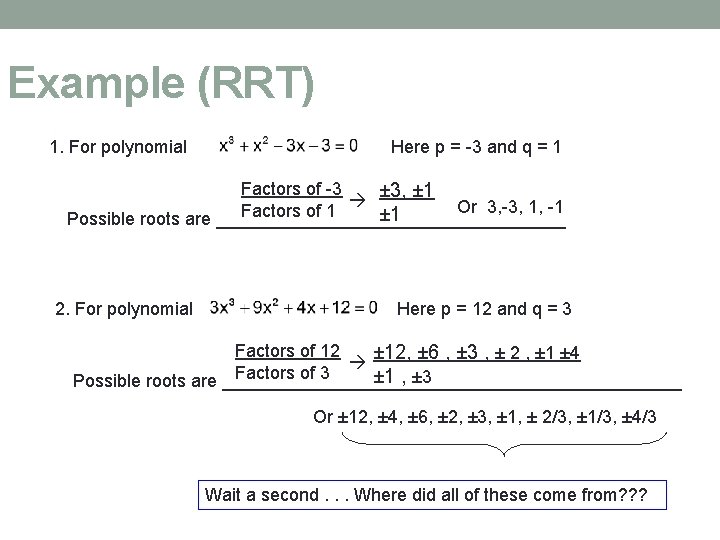 Example (RRT)

1. For polynomial $x^3 + x^2 - 3x - 3 = 0$ Here p = -3 and q = 1

Possible roots are $\frac{\text{Factors of -3}}{\text{Factors of 1}} \rightarrow \frac{\pm 3, \pm 1}{\pm 1}$ Or 3,-3, 1, -1

2. For polynomial $3x^3 - 9x^2 + 4x + 12 = 0$ Here p = 12 and q = 3

Possible roots are $\frac{\text{Factors of 12}}{\text{Factors of 3}} \rightarrow \frac{\pm 12, \pm 6, \pm 3, \pm 2, \pm 1 \pm 4}{\pm 1, \pm 3}$

Or ±12, ±4, ±6, ±2, ±3, ±1, ± 2/3, ±1/3, ±4/3

Wait a second . . . Where did all of these come from???